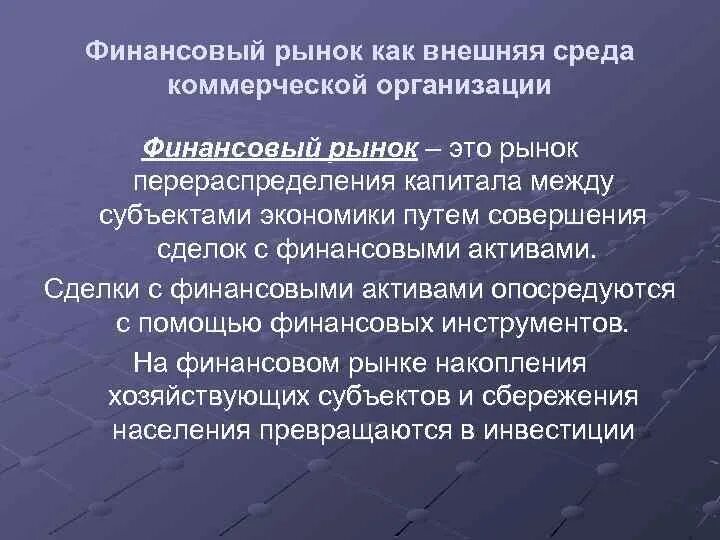 Финансовый рынок как внешняя среда коммерческой организации

Финансовый рынок – это рынок перераспределения капитала между субъектами экономики путем совершения сделок с финансовыми активами.

Сделки с финансовыми активами опосредуются с помощью финансовых инструментов.

На финансовом рынке накопления хозяйствующих субъектов и сбережения населения превращаются в инвестиции